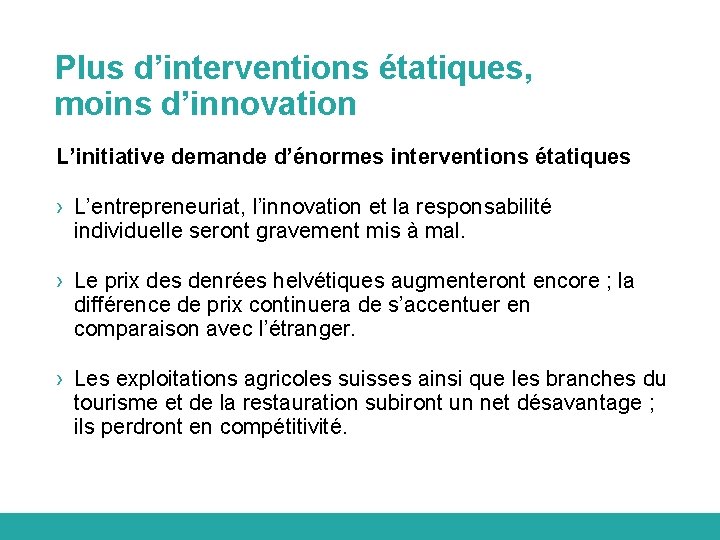 Plus d’interventions étatiques, moins d’innovation

L’initiative demande d’énormes interventions étatiques

› L’entrepreneuriat, l’innovation et la responsabilité individuelle seront gravement mis à mal.

› Le prix des denrées helvétiques augmenteront encore ; la différence de prix continuera de s’accentuer en comparaison avec l’étranger.

› Les exploitations agricoles suisses ainsi que les branches du tourisme et de la restauration subiront un net désavantage ; ils perdront en compétitivité.